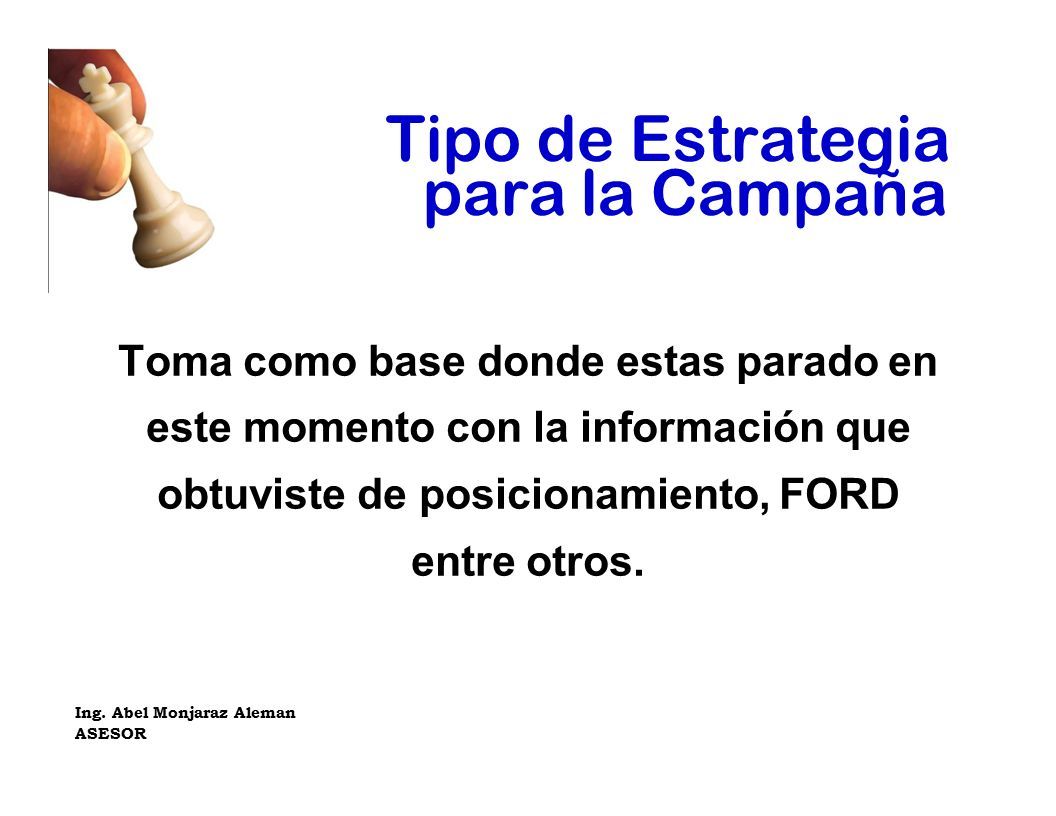 Tipo de Estrategia para la Campaña

Toma como base donde estas parado en este momento con la información que obtuviste de posicionamiento, FORD entre otros.

Ing. Abel Monjaraz Aleman
ASESOR